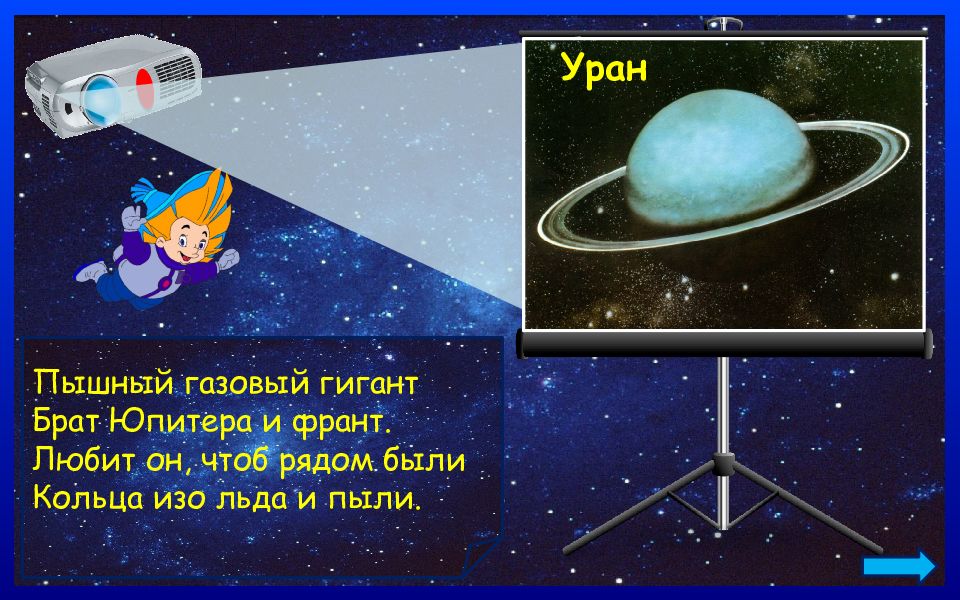 Уран

Пышный газовый гигант
Брат Юпитера и франт.
Любит он, чтоб рядом были
Кольца изо льда и пыли.